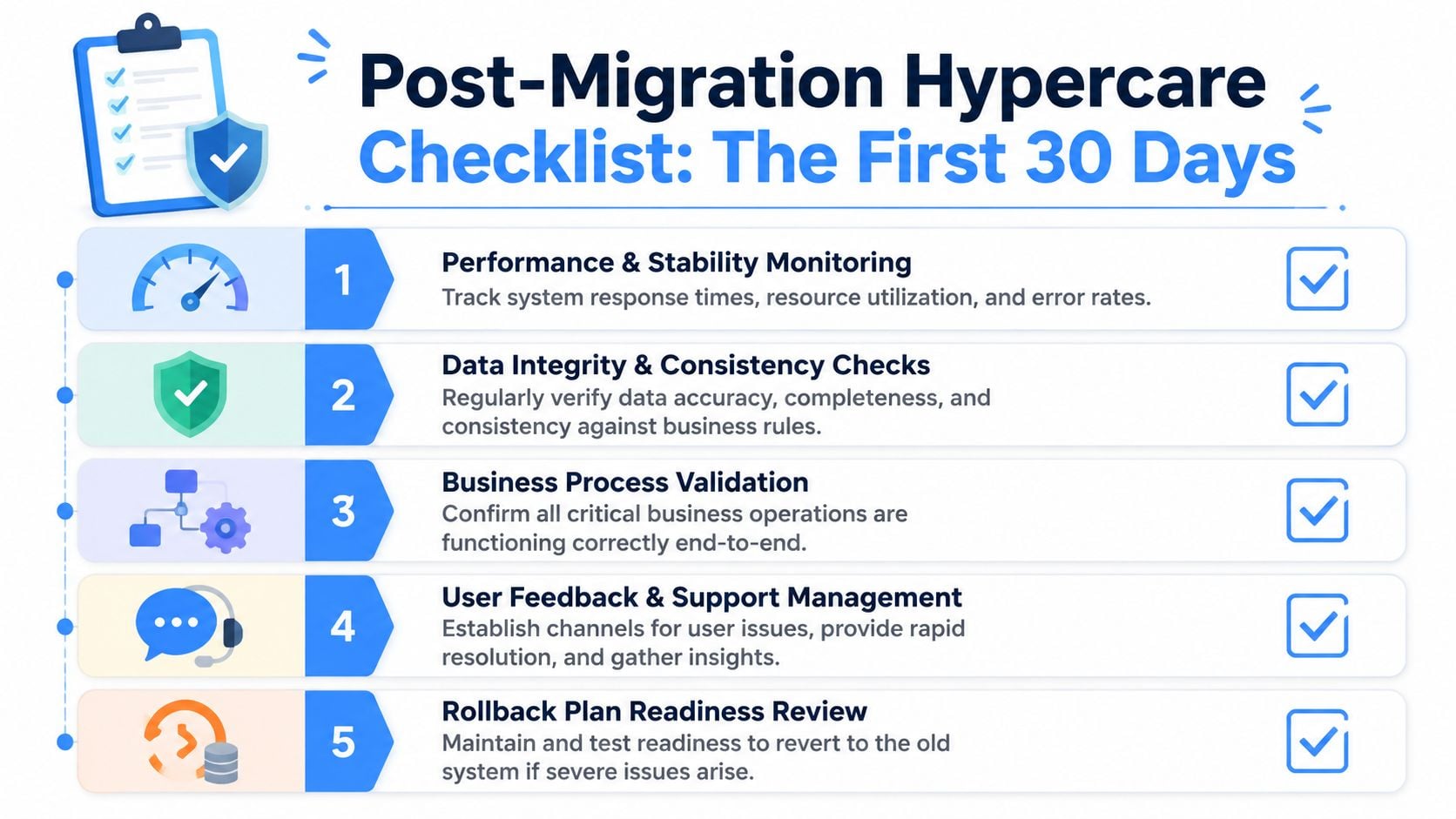 Post-Migration Hypercare Checklist: The First 30 Days

1
Performance & Stability Monitoring
Track system response times, resource utilization, and error rates.

2
Data Integrity & Consistency Checks
Regularly verify data accuracy, completeness, and consistency against business rules.

3
Business Process Validation
Confirm all critical business operations are functioning correctly end-to-end.

4
User Feedback & Support Management
Establish channels for user issues, provide rapid resolution, and gather insights.

5
Rollback Plan Readiness Review
Maintain and test readiness to revert to the old system if severe issues arise.